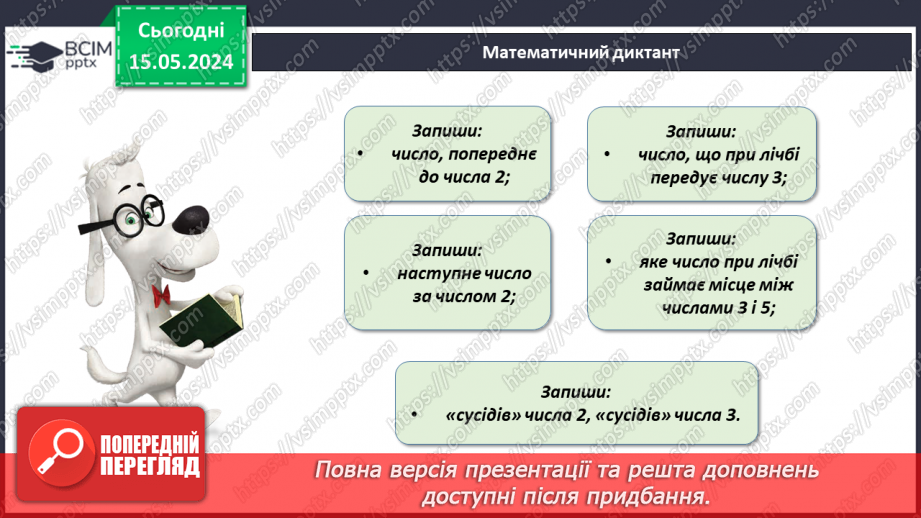 ВСІМ pptx

Сьогодні 15.05.2024

Математичний диктант

Запиши:
• число, попереднє до числа 2;

Запиши:
• число, що при лічбі передує числу 3;

Запиши:
• наступне число за числом 2;

Запиши:
• яке число при лічбі займає місце між числами 3 і 5;

Запиши:
• «сусідів» числа 2, «сусідів» числа 3.

ПОПЕРЕДНІЙ ПЕРЕГЛЯД

Повна версія презентації та решта доповнень доступні після придбання.

https://vsimpptx.com